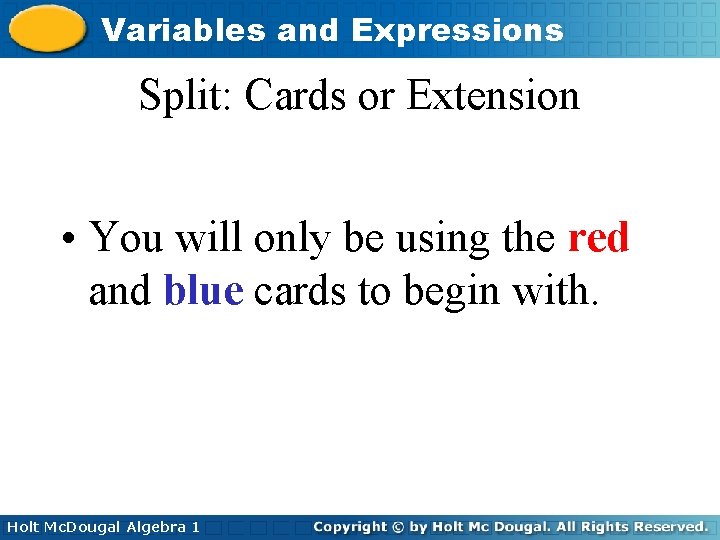 Variables and Expressions

Split: Cards or Extension

• You will only be using the red and blue cards to begin with.

Holt McDougal Algebra 1

Copyright © by Holt Mc Dougal. All Rights Reserved.